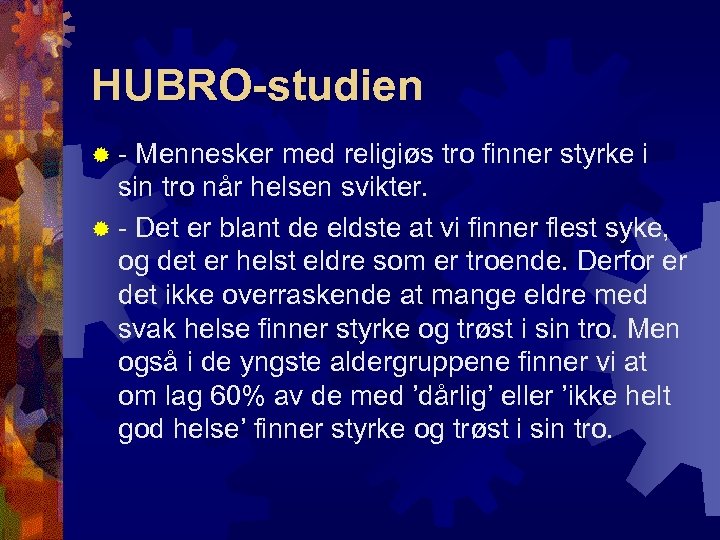 HUBRO-studien

- Mennesker med religiøs tro finner styrke i sin tro når helsen svikter.

- Det er blant de eldste at vi finner flest syke, og det er helst eldre som er troende. Derfor er det ikke overraskende at mange eldre med svak helse finner styrke og trøst i sin tro. Men også i de yngste aldergruppene finner vi at om lag 60% av de med ’dårlig’ eller ’ikke helt god helse’ finner styrke og trøst i sin tro.